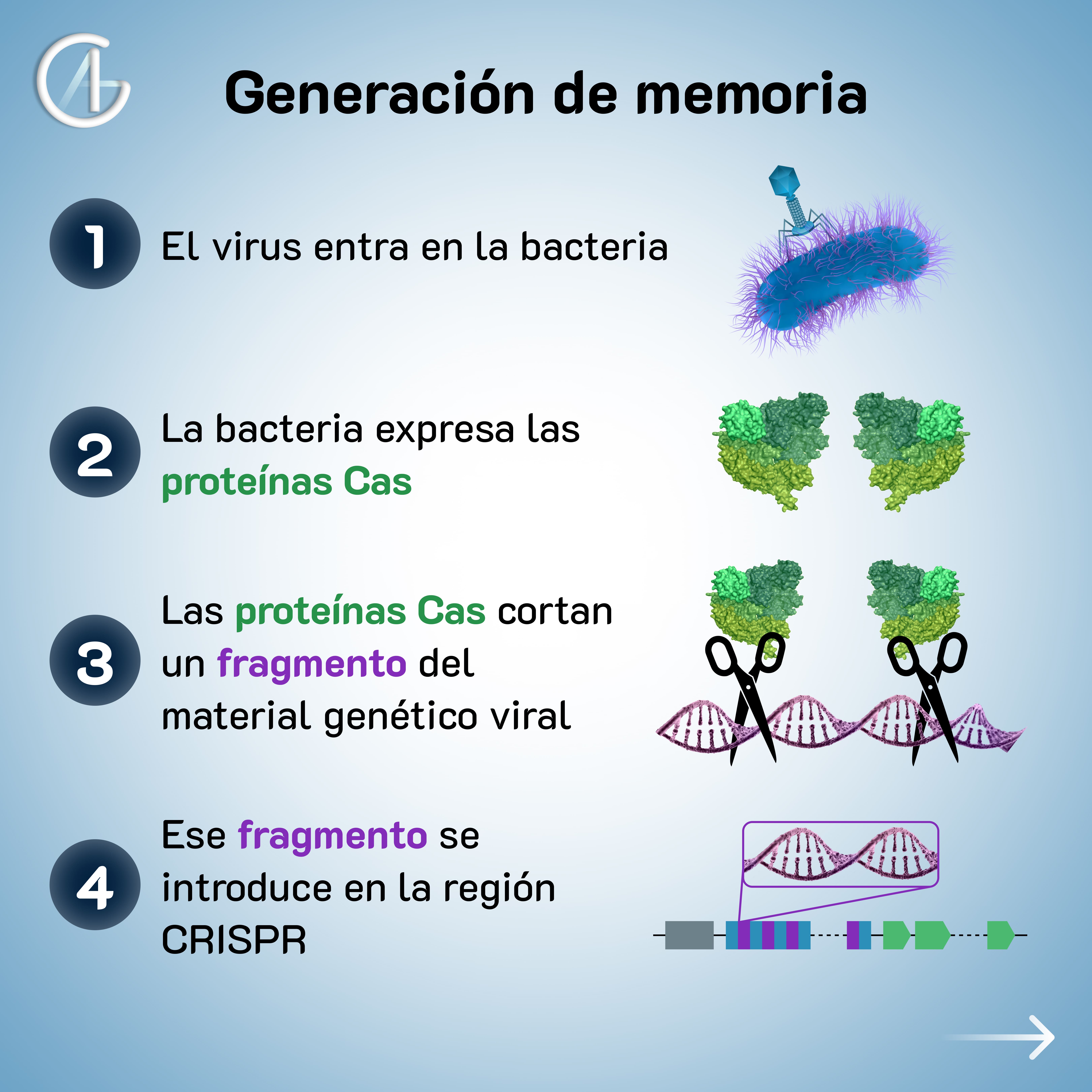 Generación de memoria

1 El virus entra en la bacteria

2 La bacteria expresa las proteínas Cas

3 Las proteínas Cas cortan un fragmento del material genético viral

4 Ese fragmento se introduce en la región CRISPR